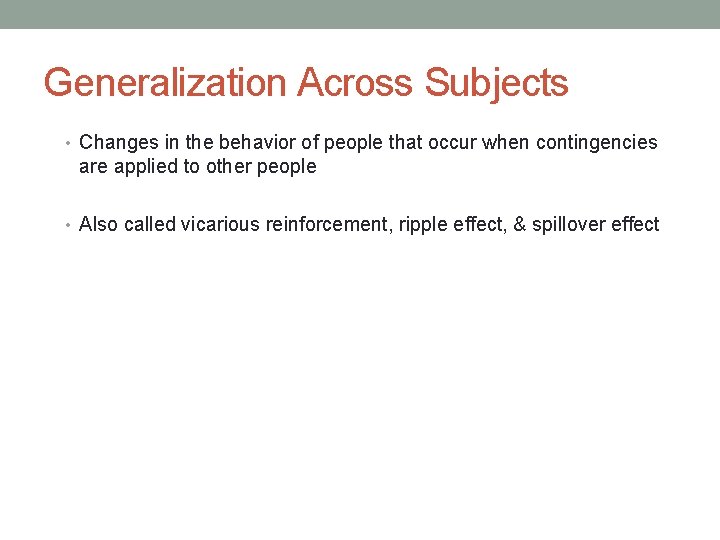 Generalization Across Subjects

• Changes in the behavior of people that occur when contingencies are applied to other people

• Also called vicarious reinforcement, ripple effect, & spillover effect